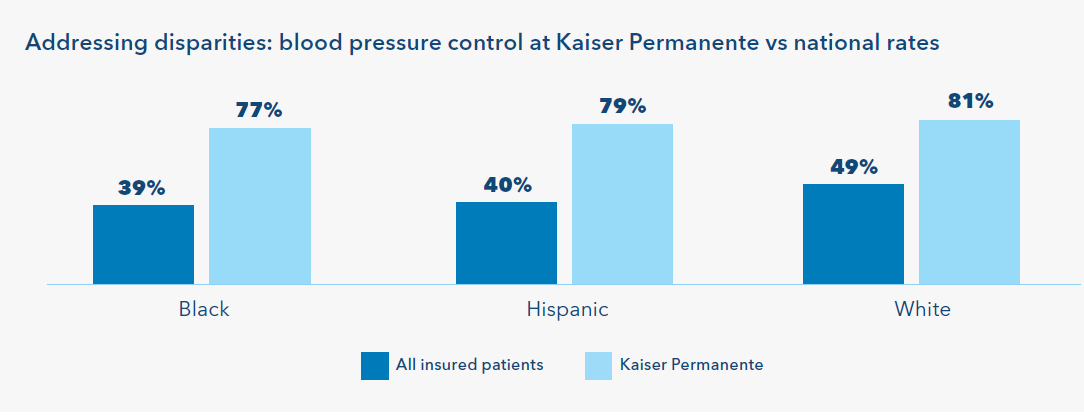 Addressing disparities: blood pressure control at Kaiser Permanente vs national rates

39%
77%
40%
79%
49%
81%

Black
Hispanic
White

All insured patients
Kaiser Permanente